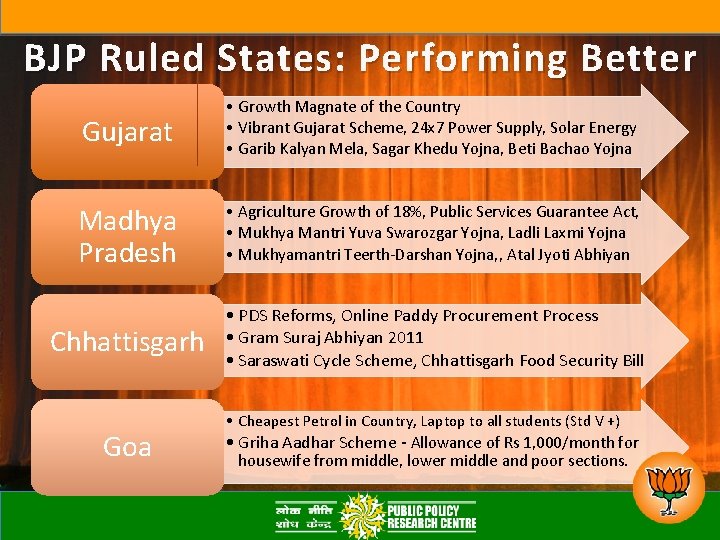 BJP Ruled States: Performing Better

Gujarat

• Growth Magnate of the Country
• Vibrant Gujarat Scheme, 24x7 Power Supply, Solar Energy
• Garib Kalyan Mela, Sagar Khedu Yojna, Beti Bachao Yojna

Madhya Pradesh

• Agriculture Growth of 18%, Public Services Guarantee Act,
• Mukhya Mantri Yuva Swarozgar Yojna, Ladli Laxmi Yojna
• Mukhyamantri Teerth-Darshan Yojna,, Atal Jyoti Abhiyan

Chhattisgarh

• PDS Reforms, Online Paddy Procurement Process
• Gram Suraj Abhiyan 2011
• Saraswati Cycle Scheme, Chhattisgarh Food Security Bill

Goa

• Cheapest Petrol in Country, Laptop to all students (Std V +)
• Griha Aadhar Scheme - Allowance of Rs 1,000/month for housewife from middle, lower middle and poor sections.

लोक नीति शोध केन्द्र PUBLIC POLICY RESEARCH CENTRE